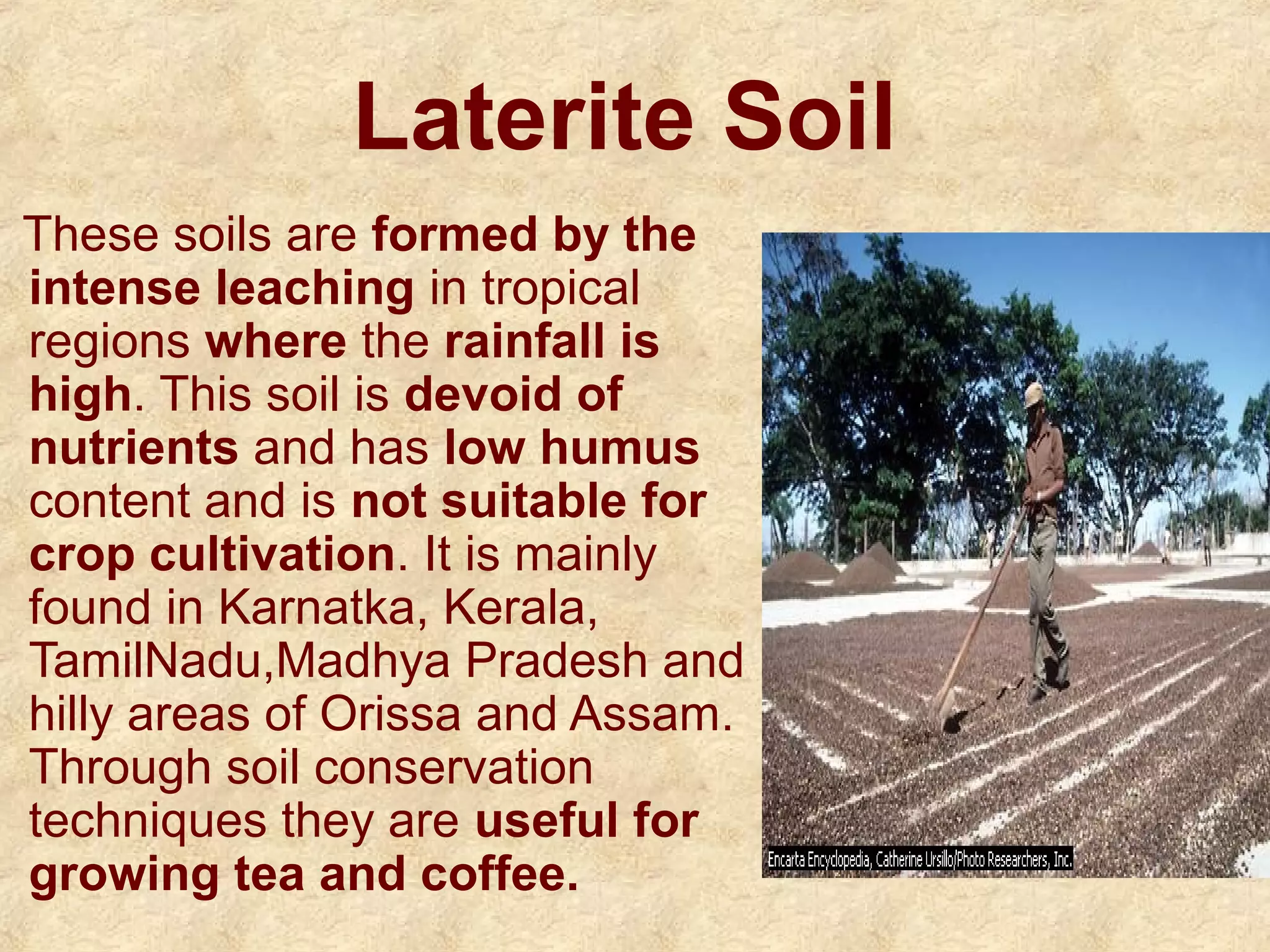 Laterite Soil

These soils are formed by the intense leaching in tropical regions where the rainfall is high. This soil is devoid of nutrients and has low humus content and is not suitable for crop cultivation. It is mainly found in Karnatka, Kerala, TamilNadu,Madhya Pradesh and hilly areas of Orissa and Assam. Through soil conservation techniques they are useful for growing tea and coffee.

Encarta Encyclopedia, Catherine Ursillo/Photo Researchers, Inc.